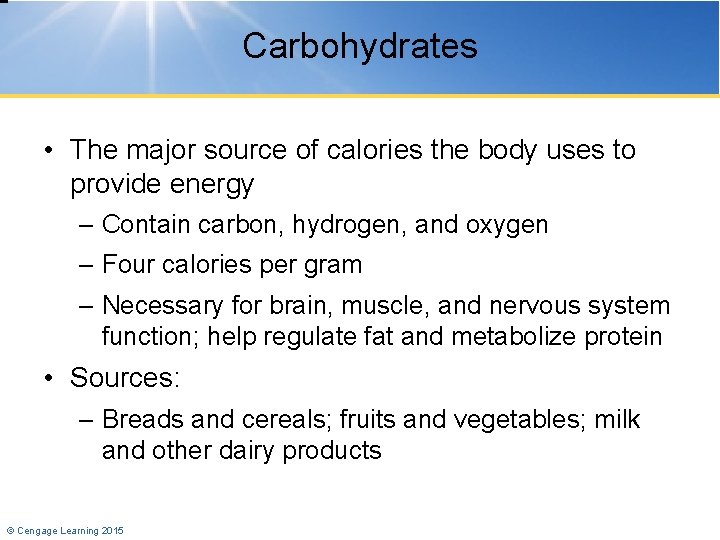 Carbohydrates

• The major source of calories the body uses to provide energy

– Contain carbon, hydrogen, and oxygen

– Four calories per gram

– Necessary for brain, muscle, and nervous system function; help regulate fat and metabolize protein

• Sources:

– Breads and cereals; fruits and vegetables; milk and other dairy products

© Cengage Learning 2015